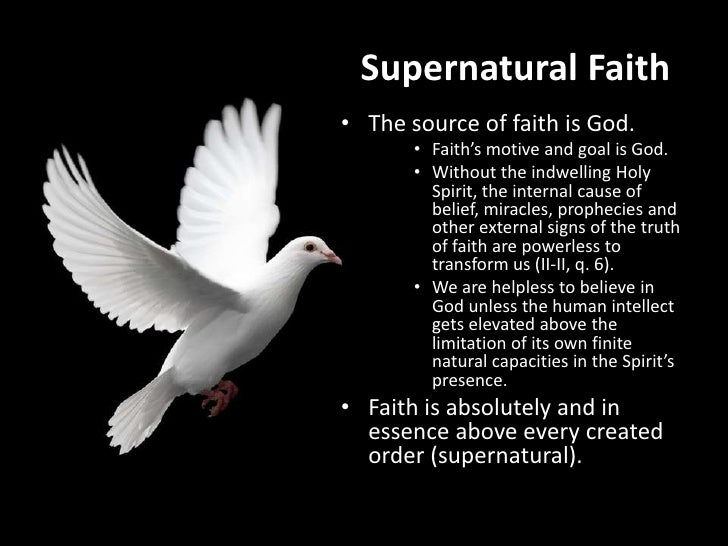 Supernatural Faith

• The source of faith is God.
  • Faith's motive and goal is God.
  • Without the indwelling Holy Spirit, the internal cause of belief, miracles, prophecies and other external signs of the truth of faith are powerless to transform us (II-II, q. 6).
  • We are helpless to believe in God unless the human intellect gets elevated above the limitation of its own finite natural capacities in the Spirit's presence.
• Faith is absolutely and in essence above every created order (supernatural).